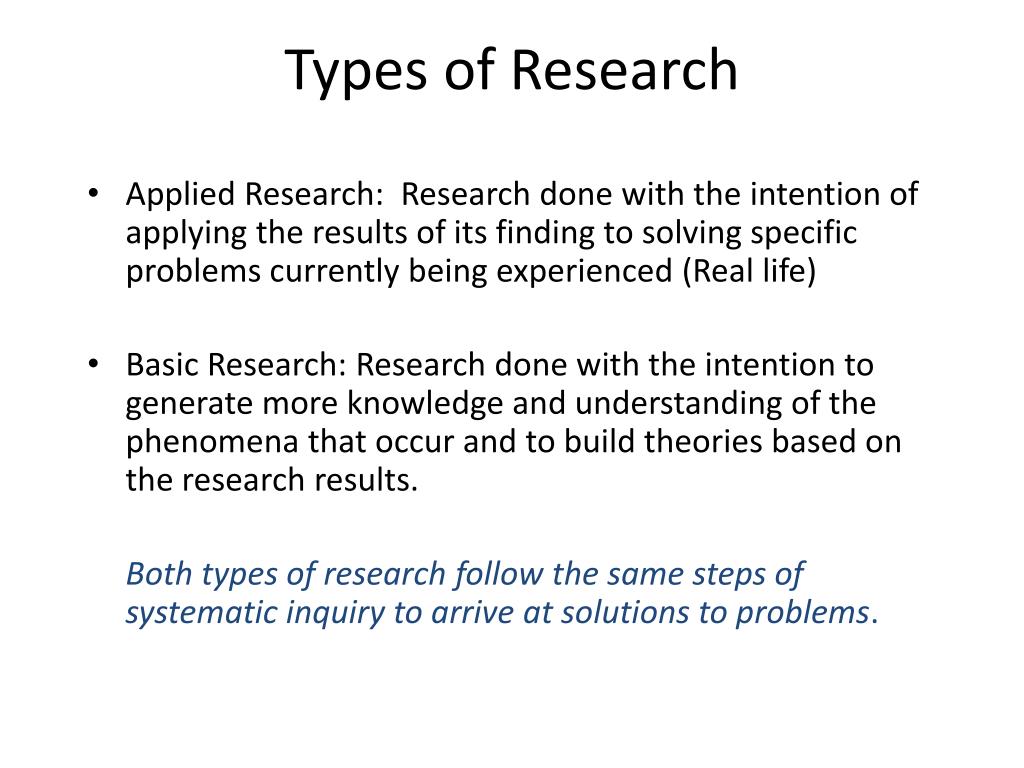 Types of Research

• Applied Research: Research done with the intention of applying the results of its finding to solving specific problems currently being experienced (Real life)

• Basic Research: Research done with the intention to generate more knowledge and understanding of the phenomena that occur and to build theories based on the research results.

Both types of research follow the same steps of systematic inquiry to arrive at solutions to problems.